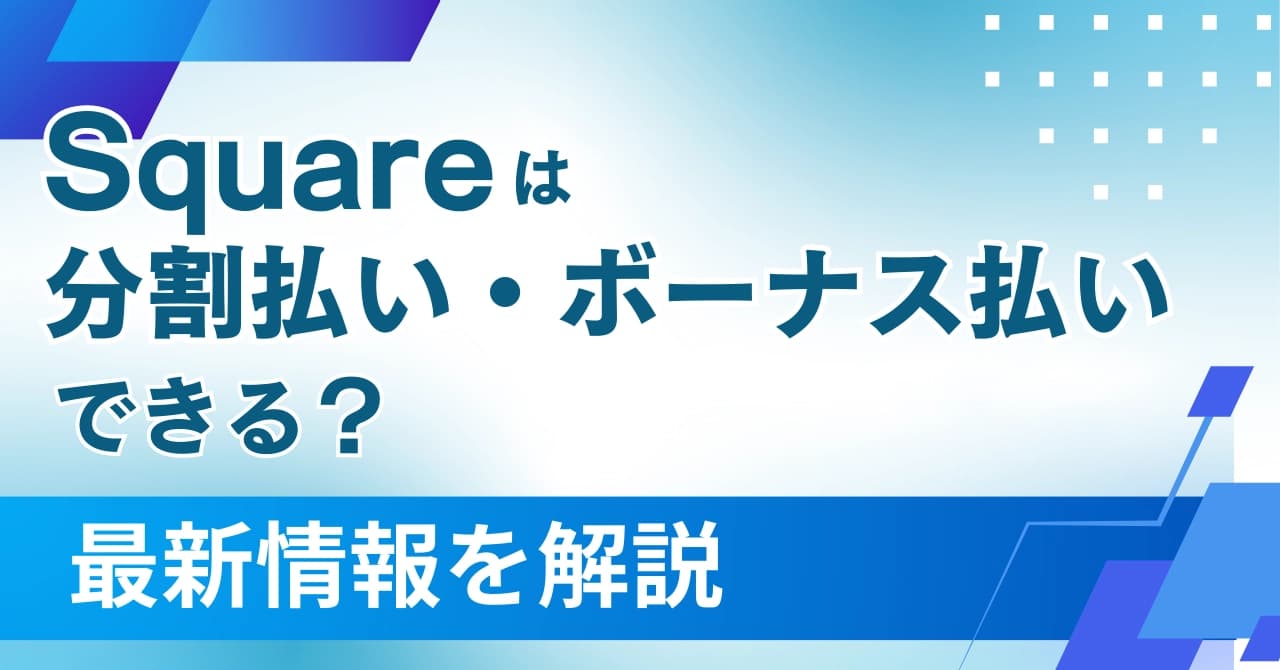 Squareは
分割払い・ボーナス払い
できる？

最新情報を解説